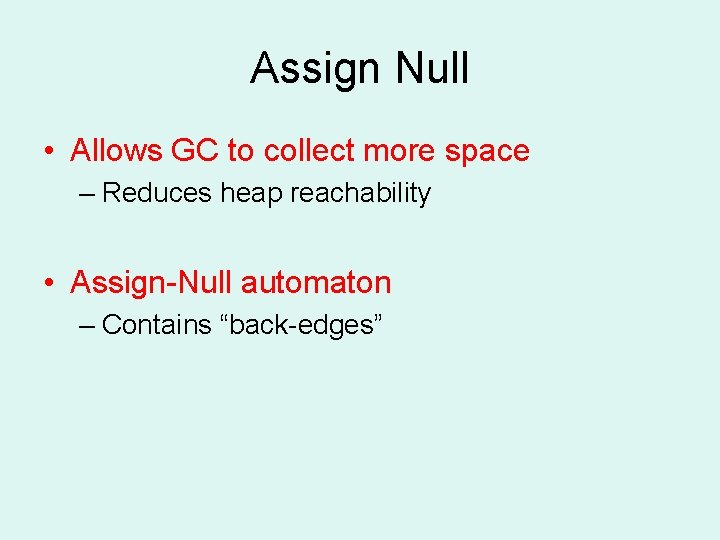 Assign Null

• Allows GC to collect more space
– Reduces heap reachability

• Assign-Null automaton
– Contains “back-edges”